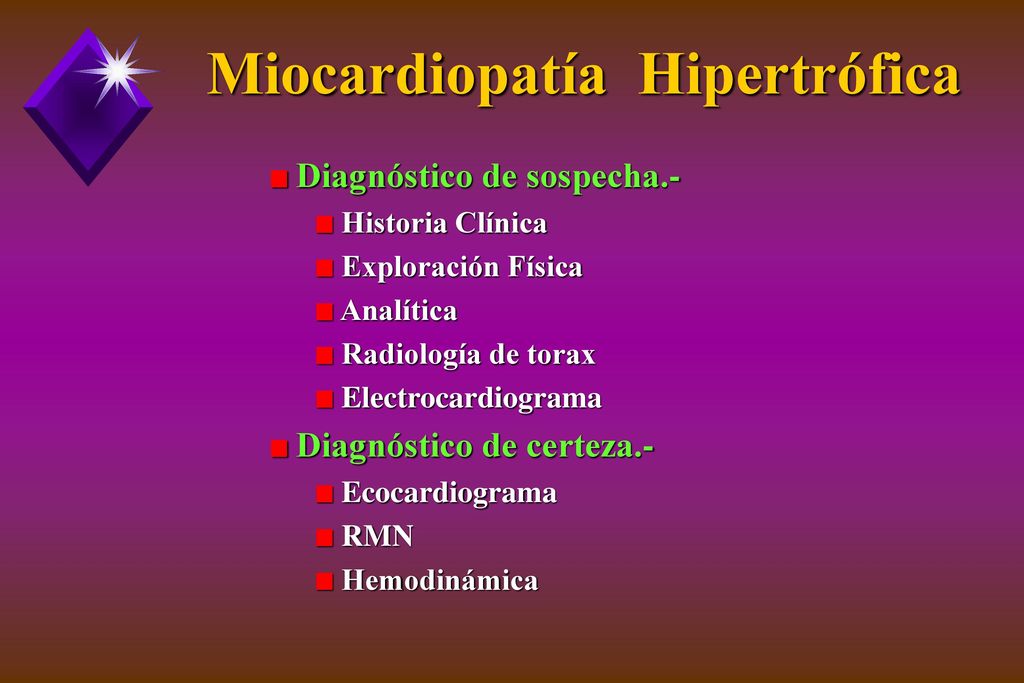 Miocardiopatía Hipertrófica

Diagnóstico de sospecha.-
Historia Clínica
Exploración Física
Analítica
Radiología de torax
Electrocardiograma

Diagnóstico de certeza.-
Ecocardiograma
RMN
Hemodinámica